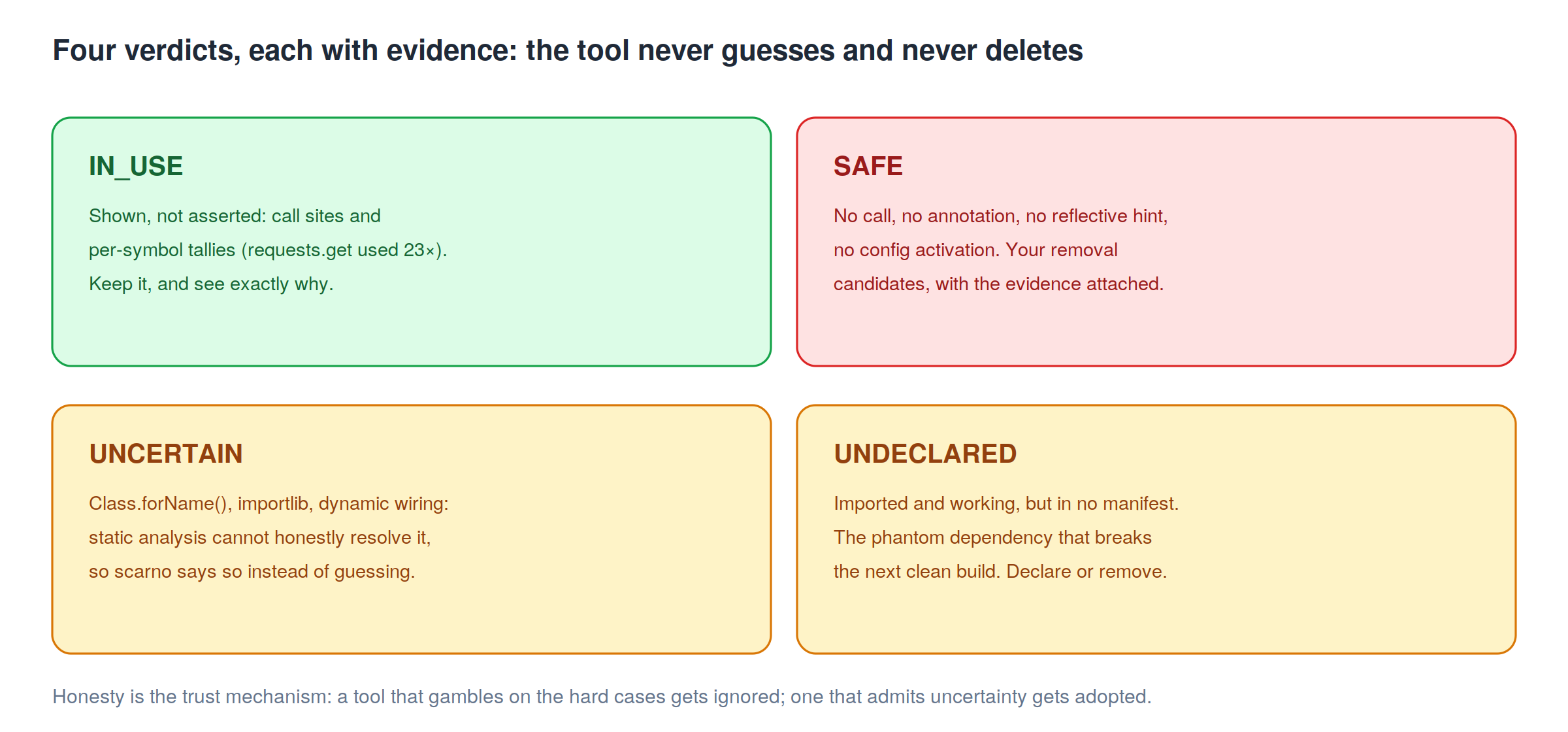 Four verdicts, each with evidence: the tool never guesses and never deletes

IN_USE

Shown, not asserted: call sites and per-symbol tallies (requests.get used 23×). Keep it, and see exactly why.

SAFE

No call, no annotation, no reflective hint, no config activation. Your removal candidates, with the evidence attached.

UNCERTAIN

Class.forName(), importlib, dynamic wiring: static analysis cannot honestly resolve it, so scarno says so instead of guessing.

UNDECLARED

Imported and working, but in no manifest. The phantom dependency that breaks the next clean build. Declare or remove.

Honesty is the trust mechanism: a tool that gambles on the hard cases gets ignored; one that admits uncertainty gets adopted.